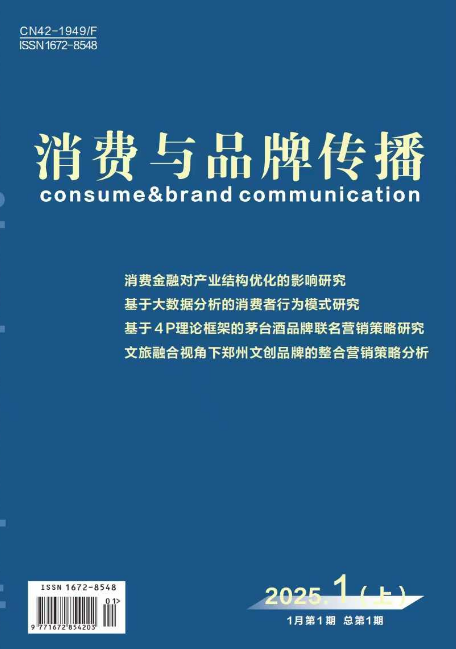 CN42-1949/F
ISSN 1672-8548

消费与品牌传播
consume&brand communication

消费金融对产业结构优化的影响研究
基于大数据分析的消费者行为模式研究
基于4P理论框架的茅台酒品牌联名营销策略研究
文旅融合视角下郑州文创品牌的整合营销策略分析

ISSN 1672-8548
01>
9 771672 854203

2025.1（上）
1月第1期 总第1期